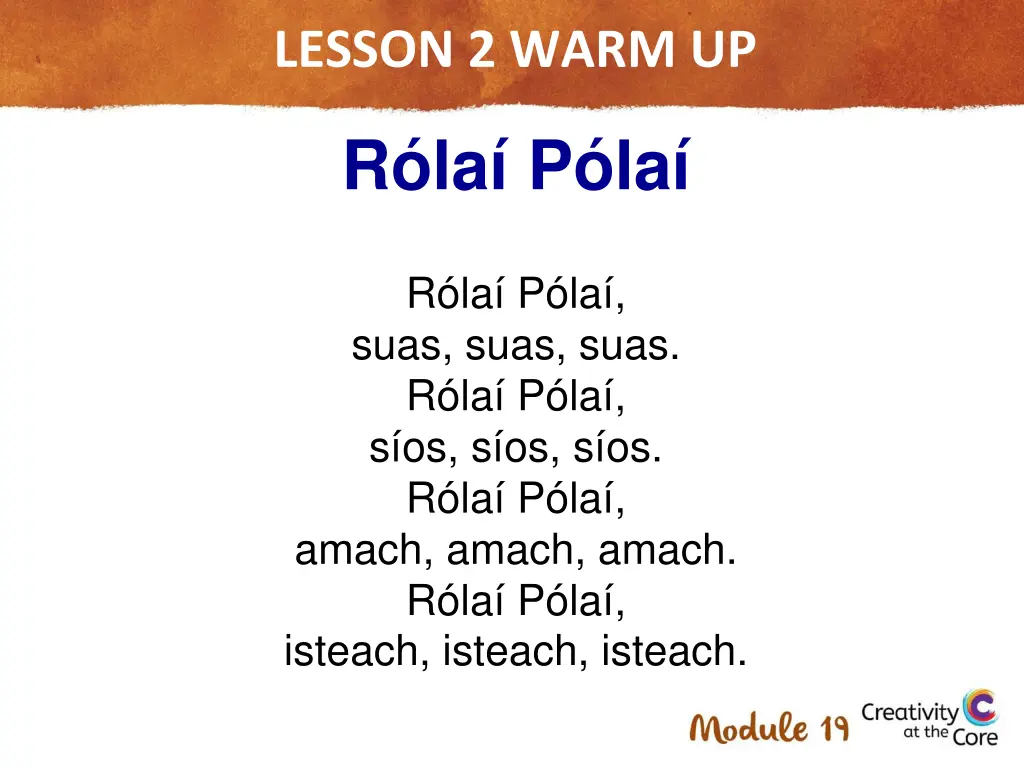 LESSON 2 WARM UP

Rólaí Pólaí

Rólaí Pólaí,
suas, suas, suas.
Rólaí Pólaí,
síos, síos, síos.
Rólaí Pólaí,
amach, amach, amach.
Rólaí Pólaí,
isteach, isteach, isteach.

Module 19

Creativity at the Core